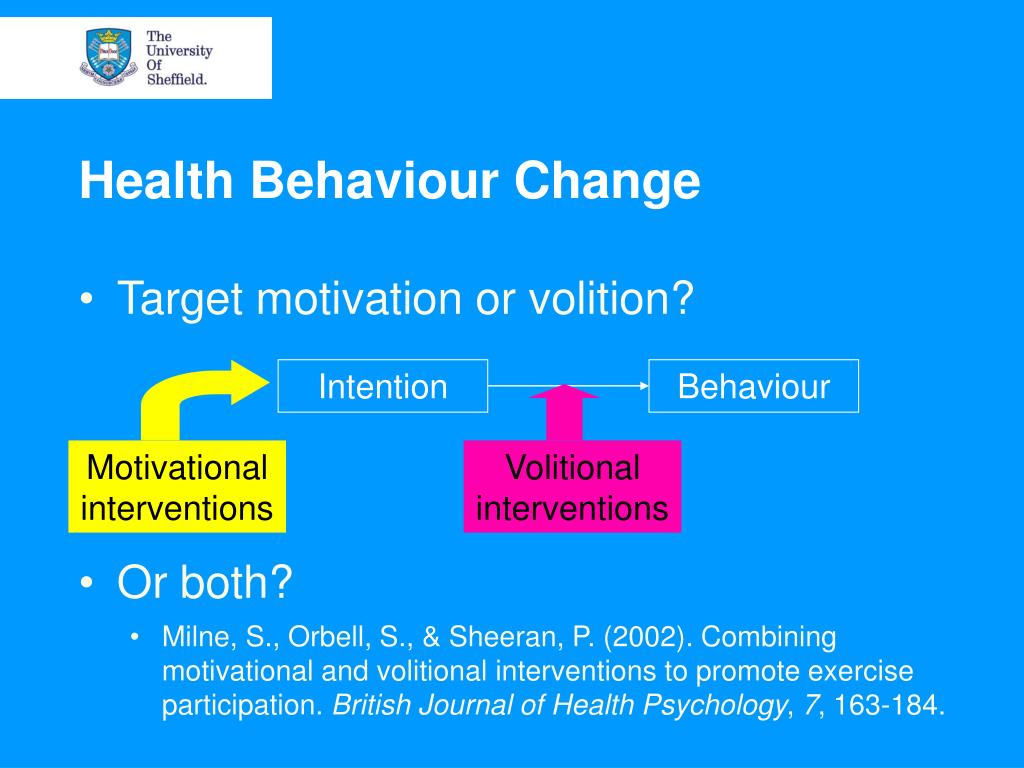 The University Of Sheffield.

Health Behaviour Change

• Target motivation or volition?

Intention

Behaviour

Motivational interventions

Volitional interventions

• Or both?

• Milne, S., Orbell, S., & Sheeran, P. (2002). Combining motivational and volitional interventions to promote exercise participation. British Journal of Health Psychology, 7, 163-184.